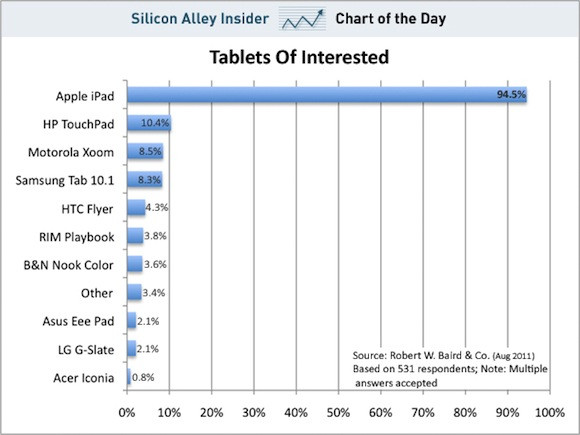 Silicon Alley Insider Chart of the Day

Tablets Of Interested

Apple iPad 94.5%
HP TouchPad 10.4%
Motorola Xoom 8.5%
Samsung Tab 10.1 8.3%
HTC Flyer 4.3%
RIM Playbook 3.8%
B&N Nook Color 3.6%
Other 3.4%
Asus Eee Pad 2.1%
LG G-Slate 2.1%
Acer Iconia 0.8%

Source: Robert W. Baird & Co. (Aug 2011)
Based on 531 respondents; Note: Multiple answers accepted

0% 10% 20% 30% 40% 50% 60% 70% 80% 90% 100%